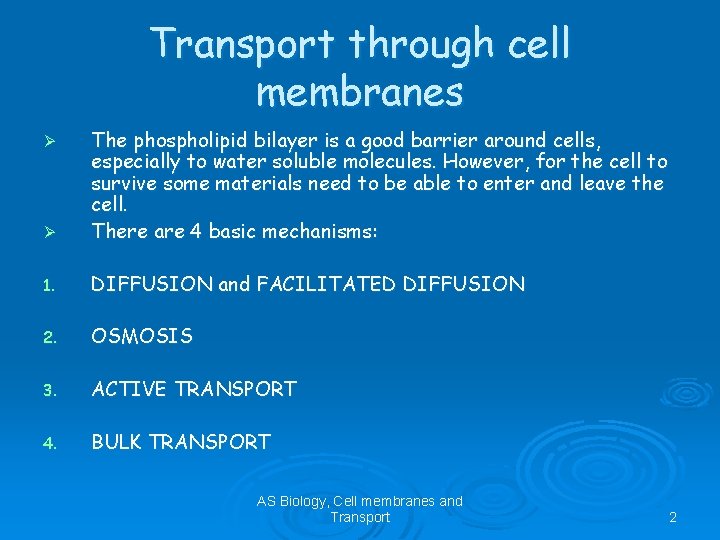 Transport through cell membranes

➢ The phospholipid bilayer is a good barrier around cells, especially to water soluble molecules. However, for the cell to survive some materials need to be able to enter and leave the cell.

➢ There are 4 basic mechanisms:

1. DIFFUSION and FACILITATED DIFFUSION

2. OSMOSIS

3. ACTIVE TRANSPORT

4. BULK TRANSPORT

AS Biology, Cell membranes and Transport

2